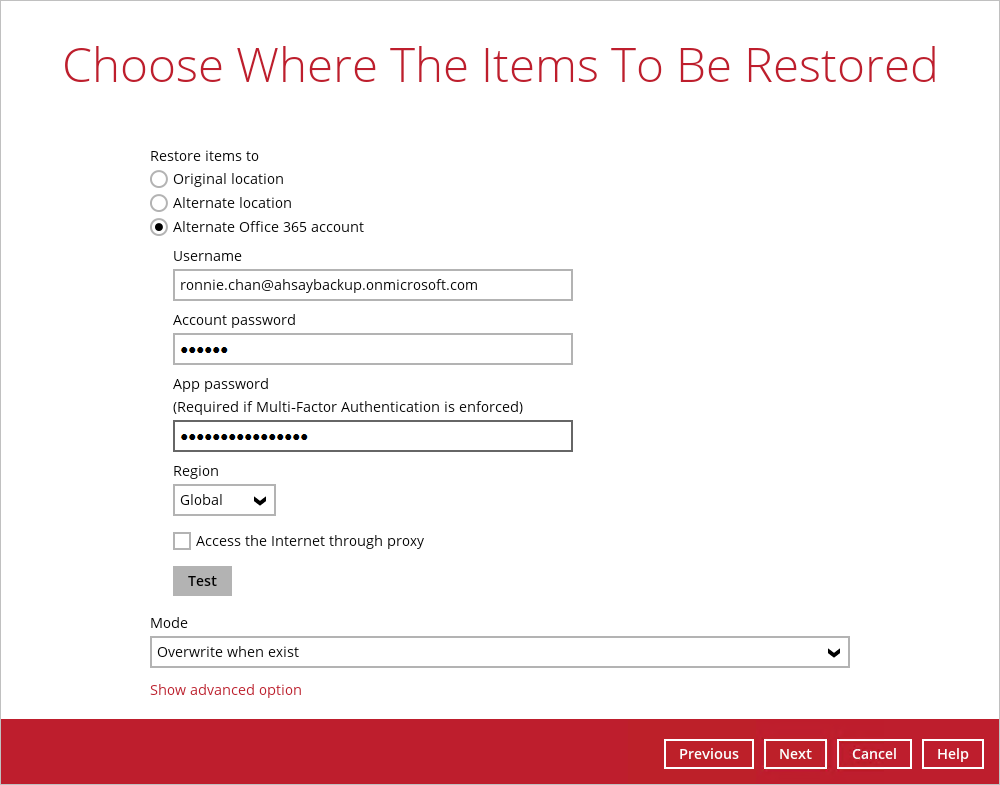 Choose Where The Items To Be Restored

Restore items to
Original location
Alternate location
Alternate Office 365 account

Username
ronnie.chan@ahsaybackup.onmicrosoft.com

Account password
••••••

App password
(Required if Multi-Factor Authentication is enforced)
••••••••••••••••

Region
Global

Access the Internet through proxy

Test

Mode
Overwrite when exist

Show advanced option

Previous Next Cancel Help